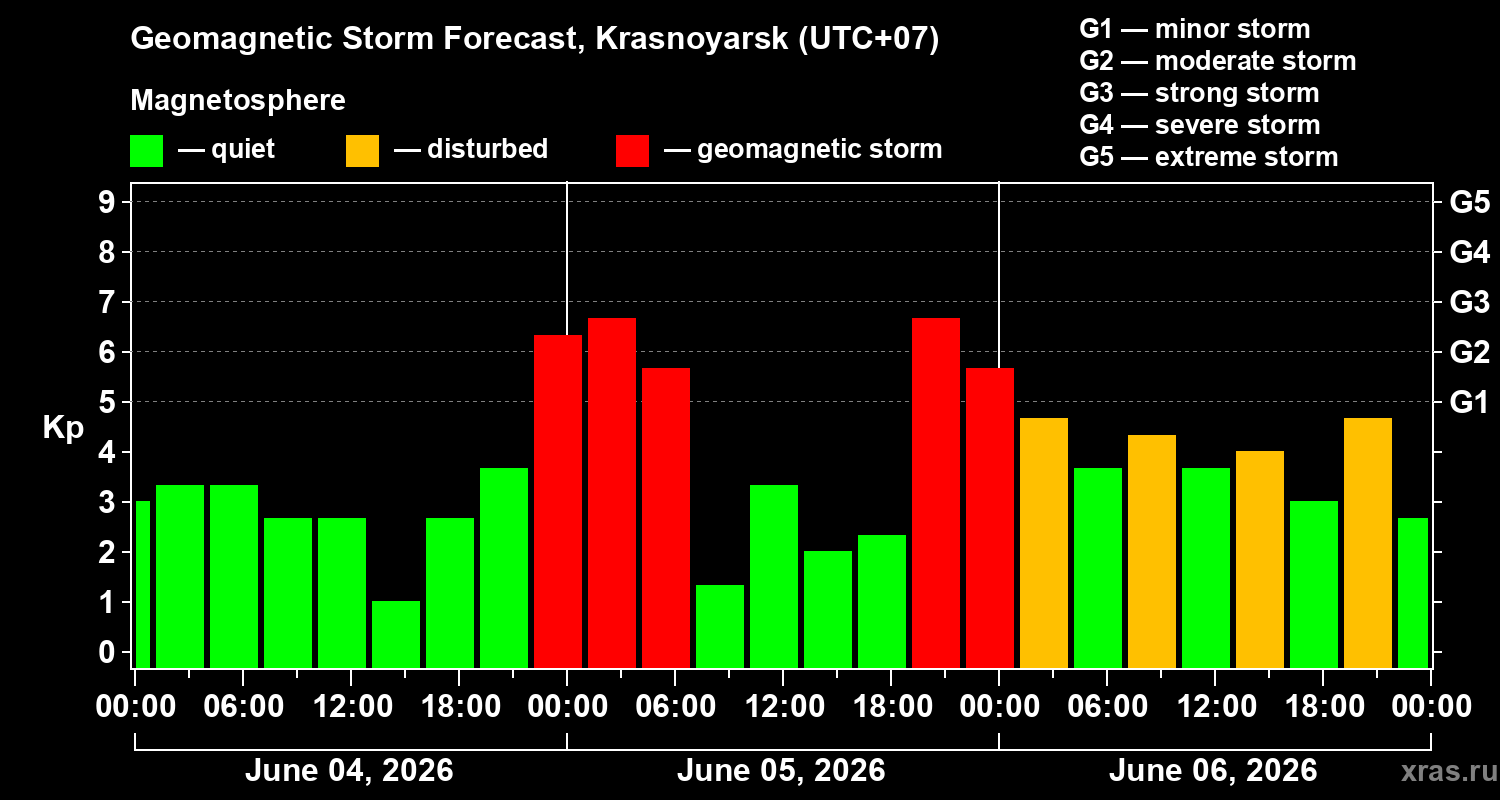 Geomagnetic Storm Forecast, Krasnoyarsk (UTC+07)

Magnetosphere

— quiet — disturbed — geomagnetic storm

G1 — minor storm
G2 — moderate storm
G3 — strong storm
G4 — severe storm
G5 — extreme storm

Kp

9 8 7 6 5 4 3 2 1 0

G5 G4 G3 G2 G1

00:00 06:00 12:00 18:00 00:00 06:00 12:00 18:00 00:00 06:00 12:00 18:00 00:00

June 04, 2026 June 05, 2026 June 06, 2026

xras.ru